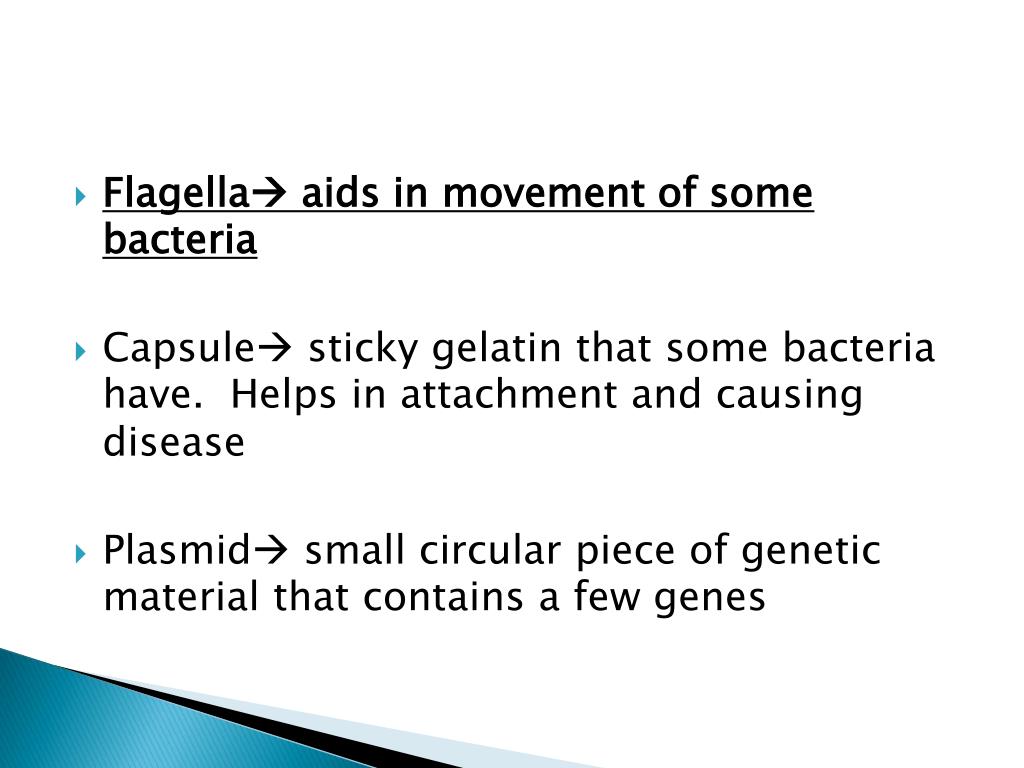 Flagella→ aids in movement of some bacteria

Capsule→ sticky gelatin that some bacteria have.  Helps in attachment and causing disease

Plasmid→ small circular piece of genetic material that contains a few genes